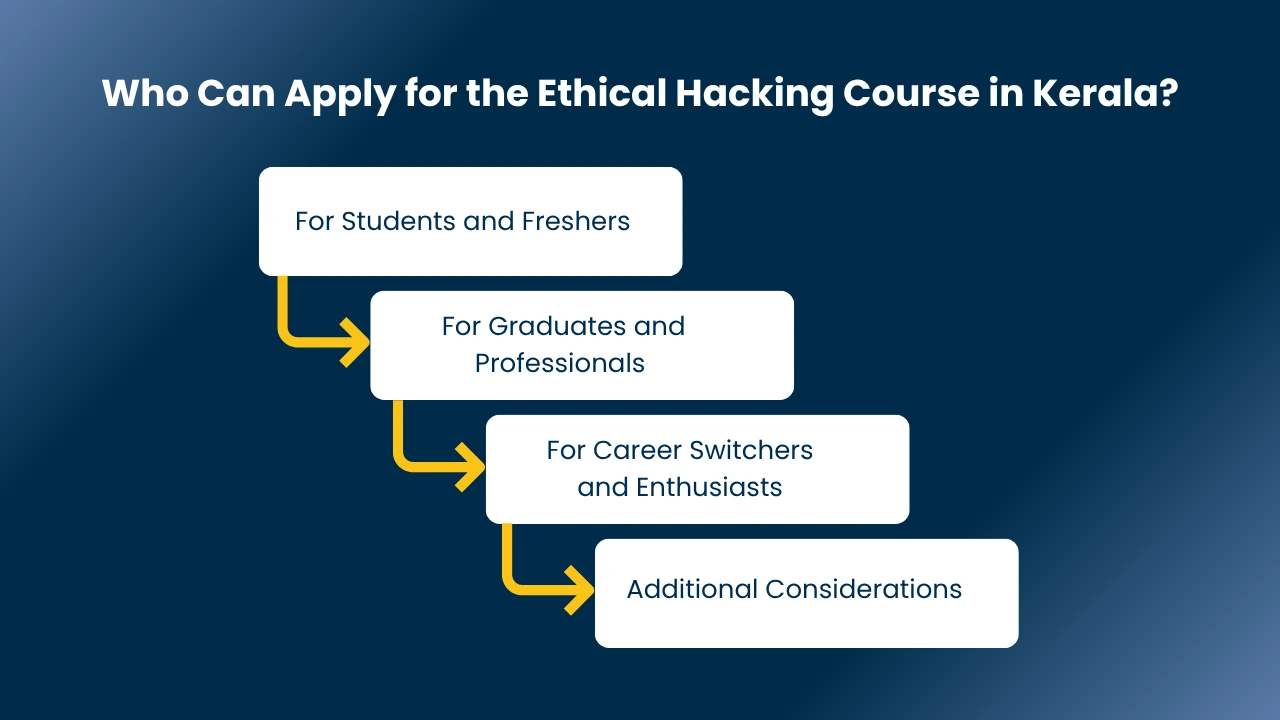 Who Can Apply for the Ethical Hacking Course in Kerala?

For Students and Freshers

For Graduates and Professionals

For Career Switchers and Enthusiasts

Additional Considerations